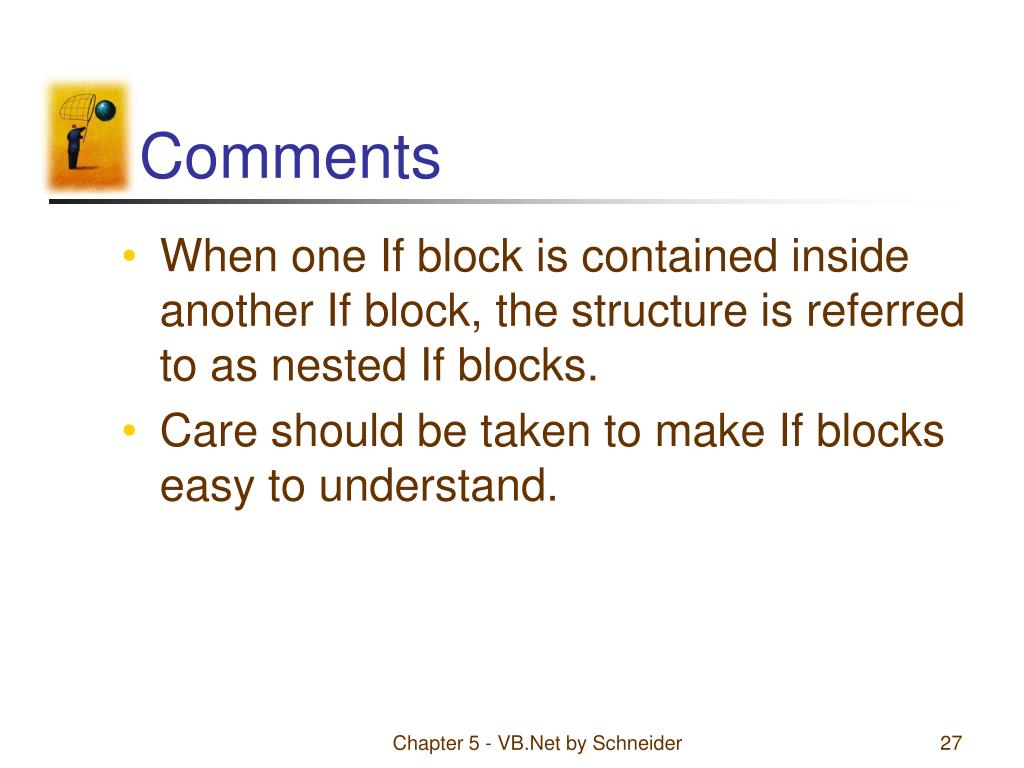 Comments

• When one If block is contained inside another If block, the structure is referred to as nested If blocks.
• Care should be taken to make If blocks easy to understand.

Chapter 5 - VB.Net by Schneider

27